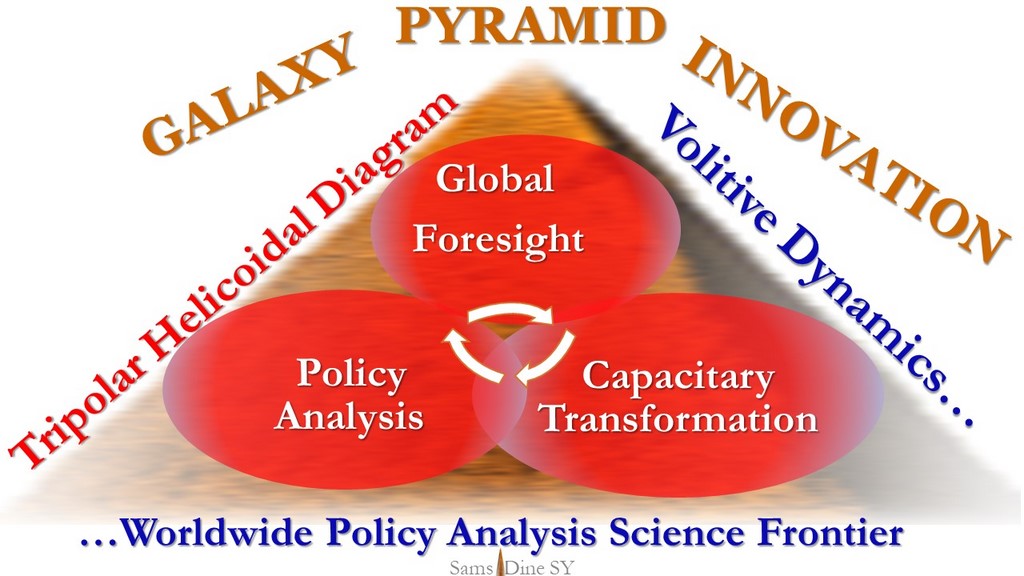 GALAXY PYRAMID INNOVATION

Tripolar Helicoidal Diagram

Volitive Dynamics…

Global Foresight

Policy Analysis

Capacitary Transformation

…Worldwide Policy Analysis Science Frontier

Sams Dine SY